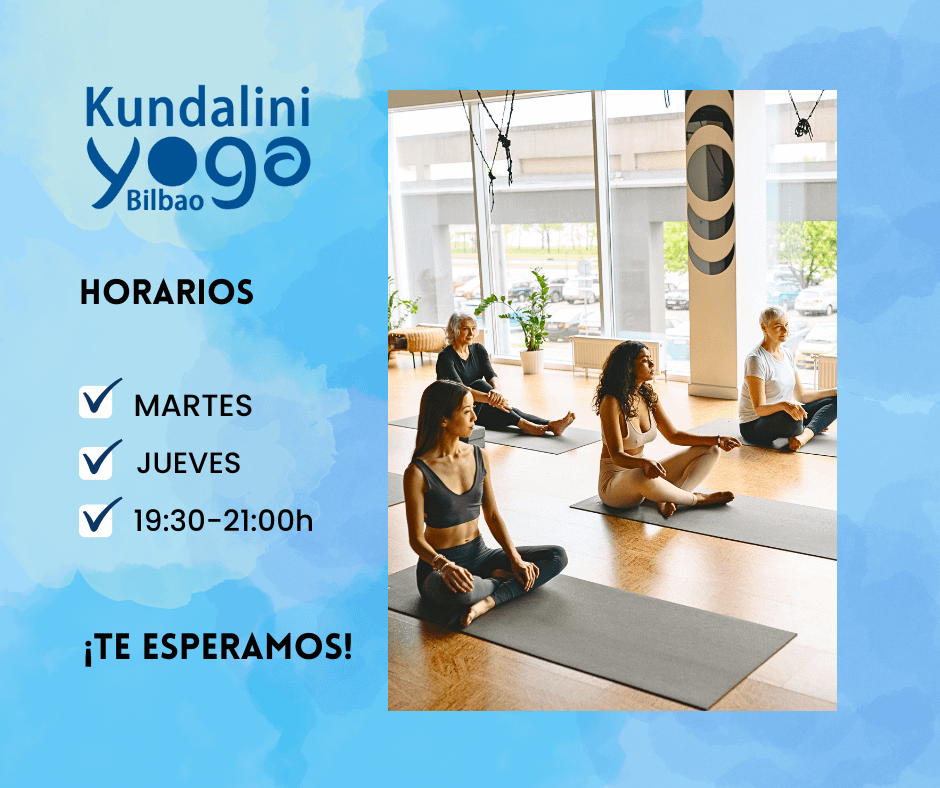 Kundalini
yoga
Bilbao

HORARIOS

MARTES
JUEVES
19:30-21:00h

¡TE ESPERAMOS!